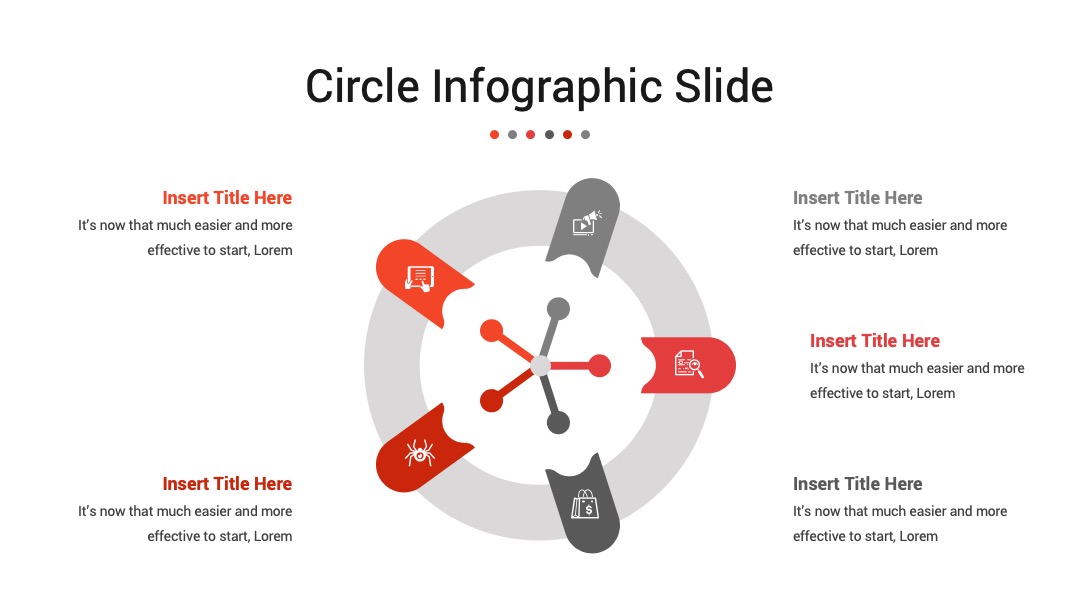 Circle Infographic Slide

Insert Title Here
It's now that much easier and more effective to start, Lorem

Insert Title Here
It's now that much easier and more effective to start, Lorem

Insert Title Here
It's now that much easier and more effective to start, Lorem

Insert Title Here
It's now that much easier and more effective to start, Lorem

Insert Title Here
It's now that much easier and more effective to start, Lorem